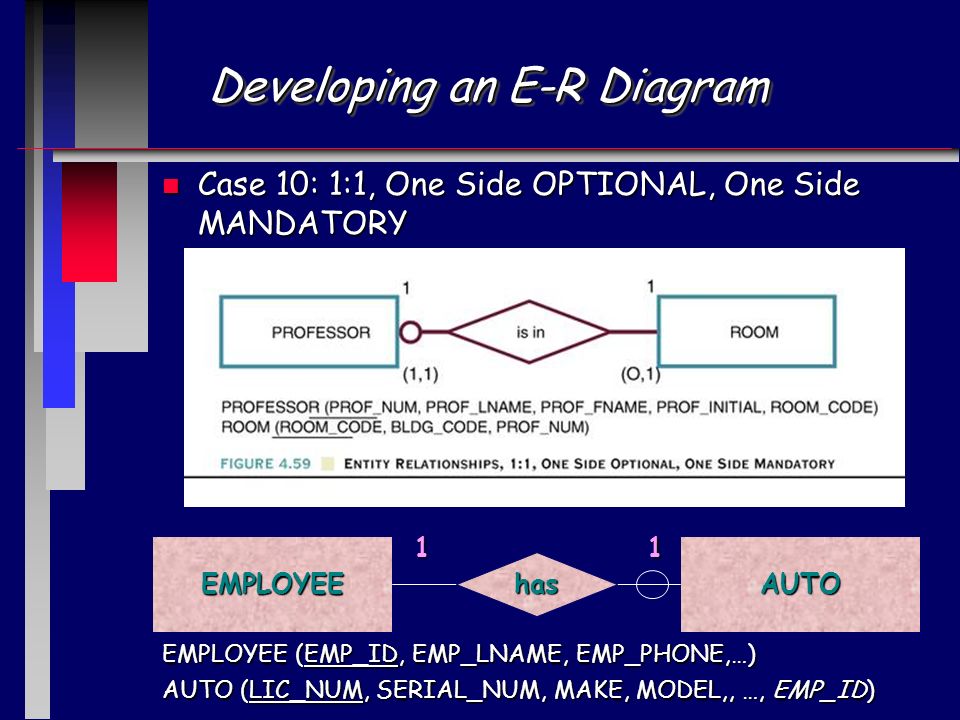 Developing an E-R Diagram

Case 10: 1:1, One Side OPTIONAL, One Side MANDATORY

1
1
PROFESSOR
is in
ROOM
(1,1)
(O,1)

PROFESSOR (PROF_NUM, PROF_LNAME, PROF_FNAME, PROF_INITIAL, ROOM_CODE)
ROOM (ROOM_CODE, BLDG_CODE, PROF_NUM)

FIGURE 4.59 ENTITY RELATIONSHIPS, 1:1, ONE SIDE OPTIONAL, ONE SIDE MANDATORY

1
1
EMPLOYEE
has
AUTO

EMPLOYEE (EMP_ID, EMP_LNAME, EMP_PHONE,…)
AUTO (LIC_NUM, SERIAL_NUM, MAKE, MODEL,, …, EMP_ID)